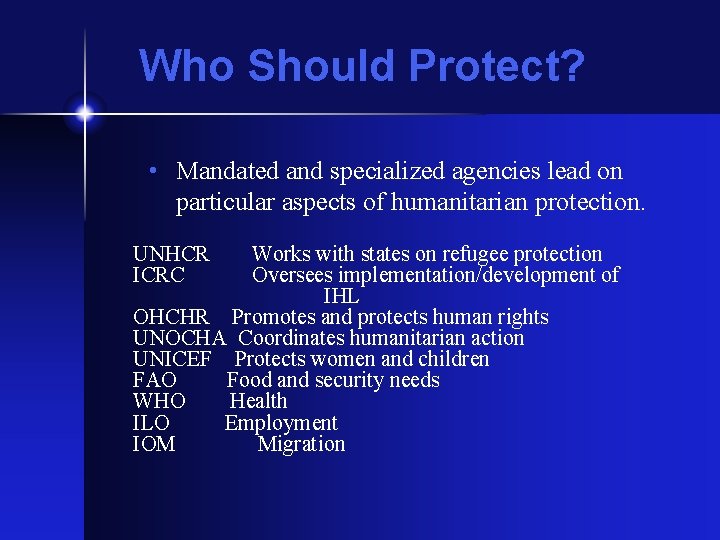 Who Should Protect?

• Mandated and specialized agencies lead on particular aspects of humanitarian protection.

UNHCR Works with states on refugee protection
ICRC Oversees implementation/development of IHL
OHCHR Promotes and protects human rights
UNOCHA Coordinates humanitarian action
UNICEF Protects women and children
FAO Food and security needs
WHO Health
ILO Employment
IOM Migration